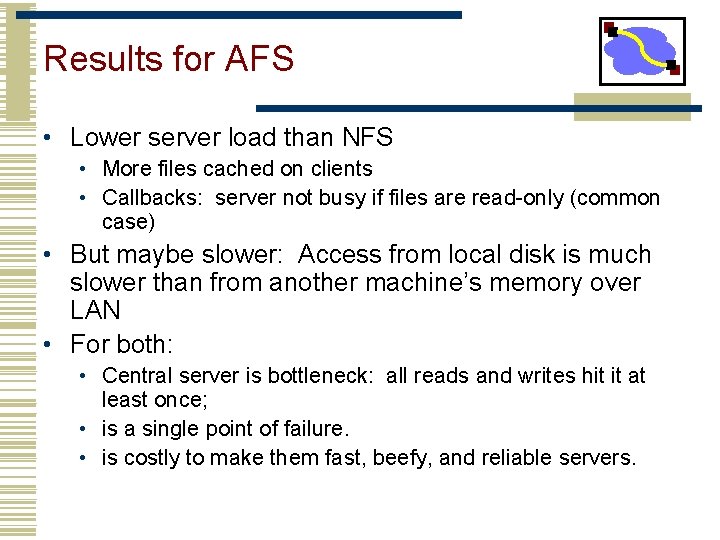 Results for AFS

• Lower server load than NFS
  • More files cached on clients
  • Callbacks: server not busy if files are read-only (common case)
• But maybe slower: Access from local disk is much slower than from another machine's memory over LAN
• For both:
  • Central server is bottleneck: all reads and writes hit it at least once;
  • is a single point of failure.
  • is costly to make them fast, beefy, and reliable servers.